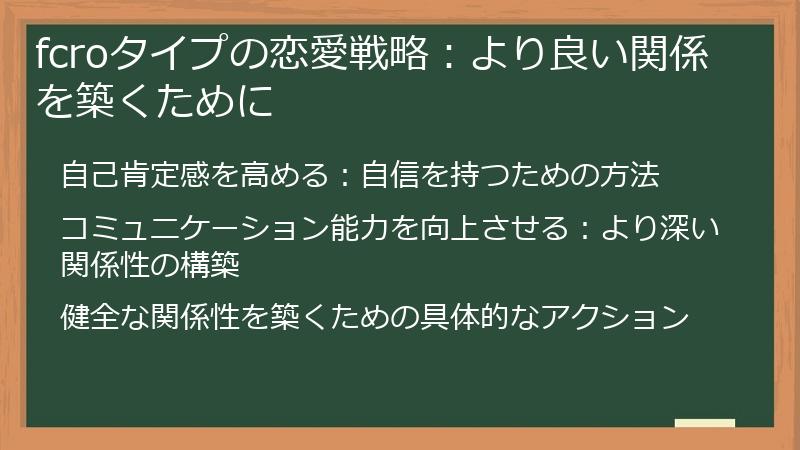 fcroタイプの恋愛戦略：より良い関係を築くために

自己肯定感を高める：自信を持つための方法

コミュニケーション能力を向上させる：より深い関係性の構築

健全な関係性を築くための具体的なアクション